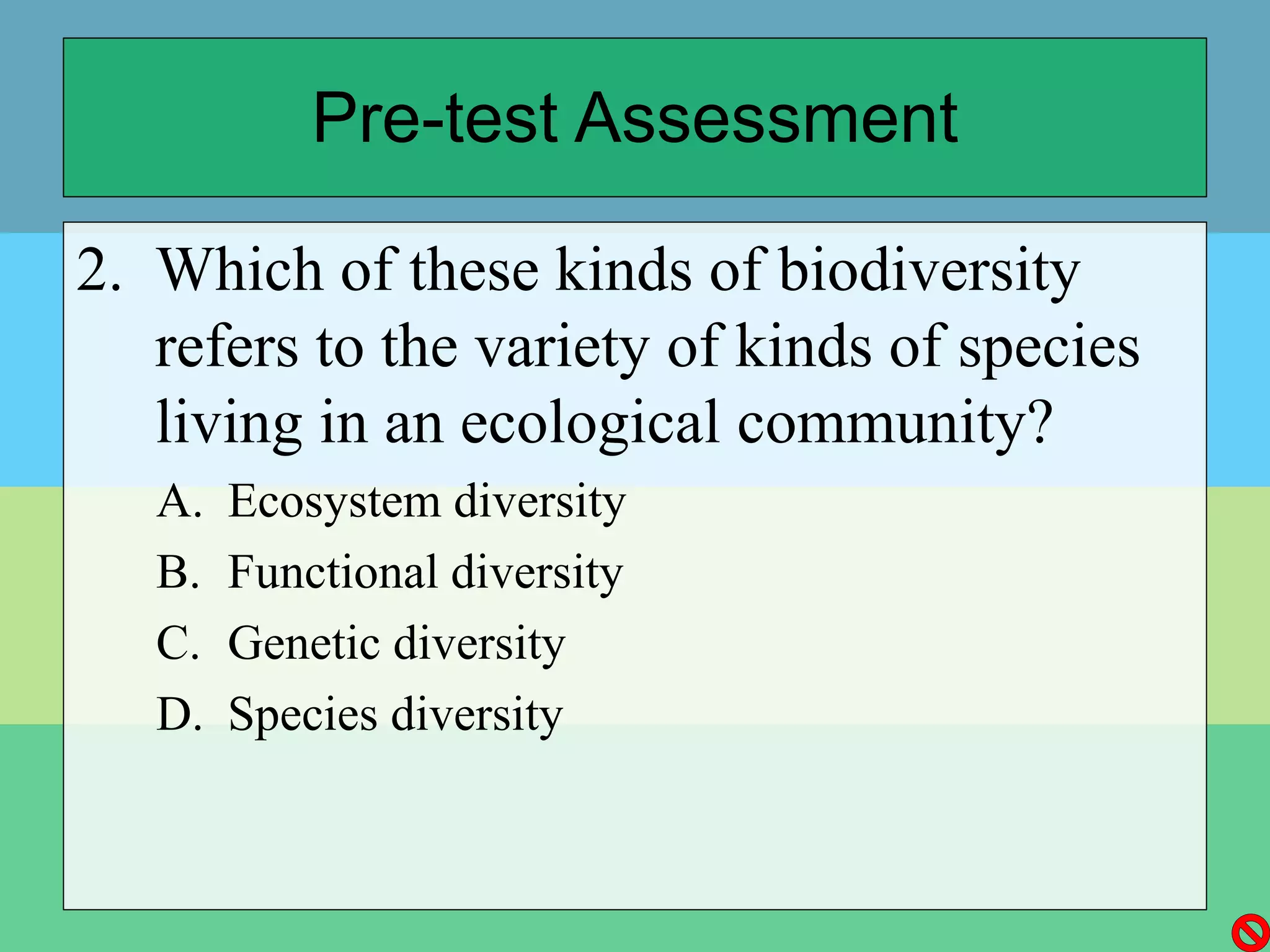 Pre-test Assessment

2. Which of these kinds of biodiversity refers to the variety of kinds of species living in an ecological community?

A. Ecosystem diversity
B. Functional diversity
C. Genetic diversity
D. Species diversity